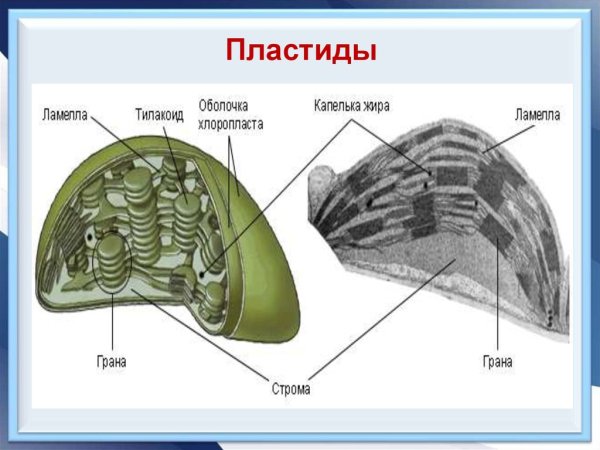 Пластиды

Ламелла

Тилакоид

Оболочка хлоропласта

Капелька жира

Ламелла

Грана

Строма

Грана